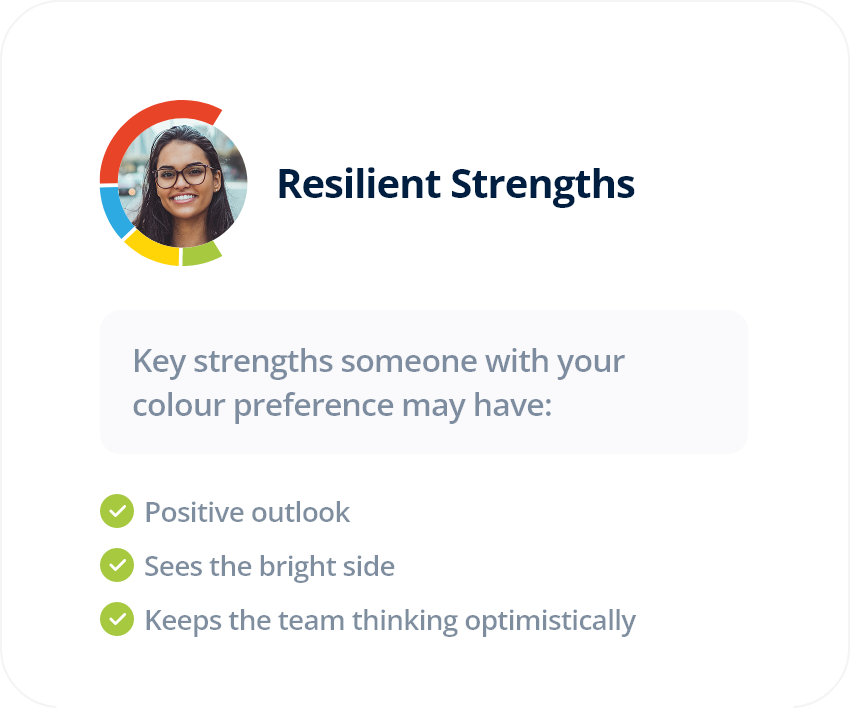 Resilient Strengths

Key strengths someone with your colour preference may have:

Positive outlook

Sees the bright side

Keeps the team thinking optimistically